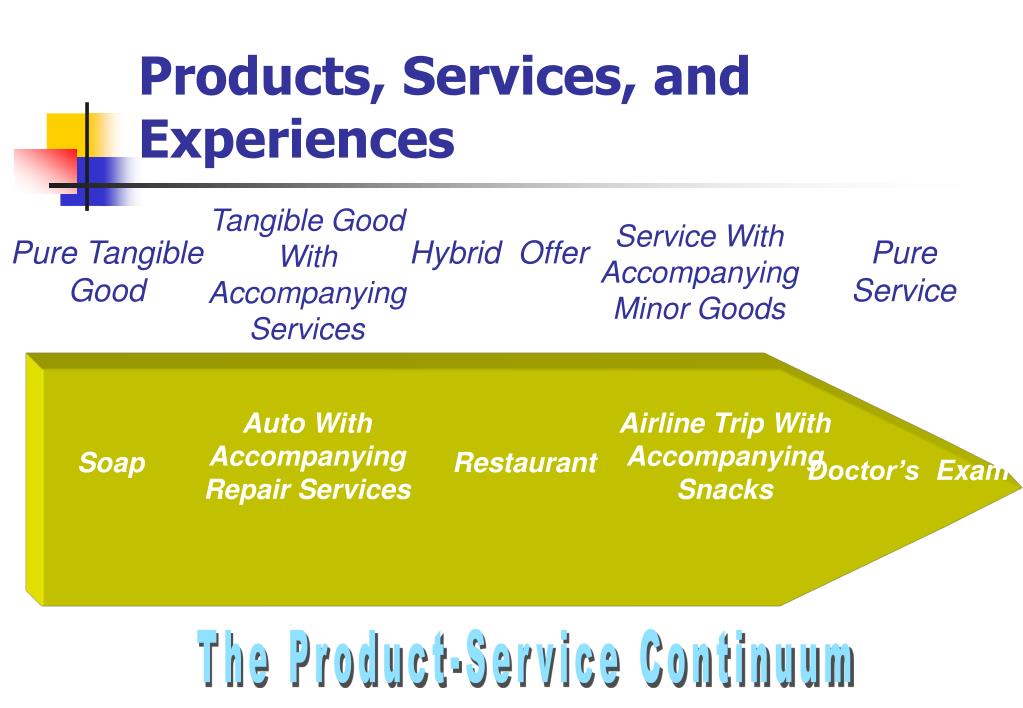 Products, Services, and Experiences

Pure Tangible Good

Tangible Good With Accompanying Services

Hybrid Offer

Service With Accompanying Minor Goods

Pure Service

Soap

Auto With Accompanying Repair Services

Restaurant

Airline Trip With Accompanying Snacks

Doctor's Exam

The Product-Service Continuum